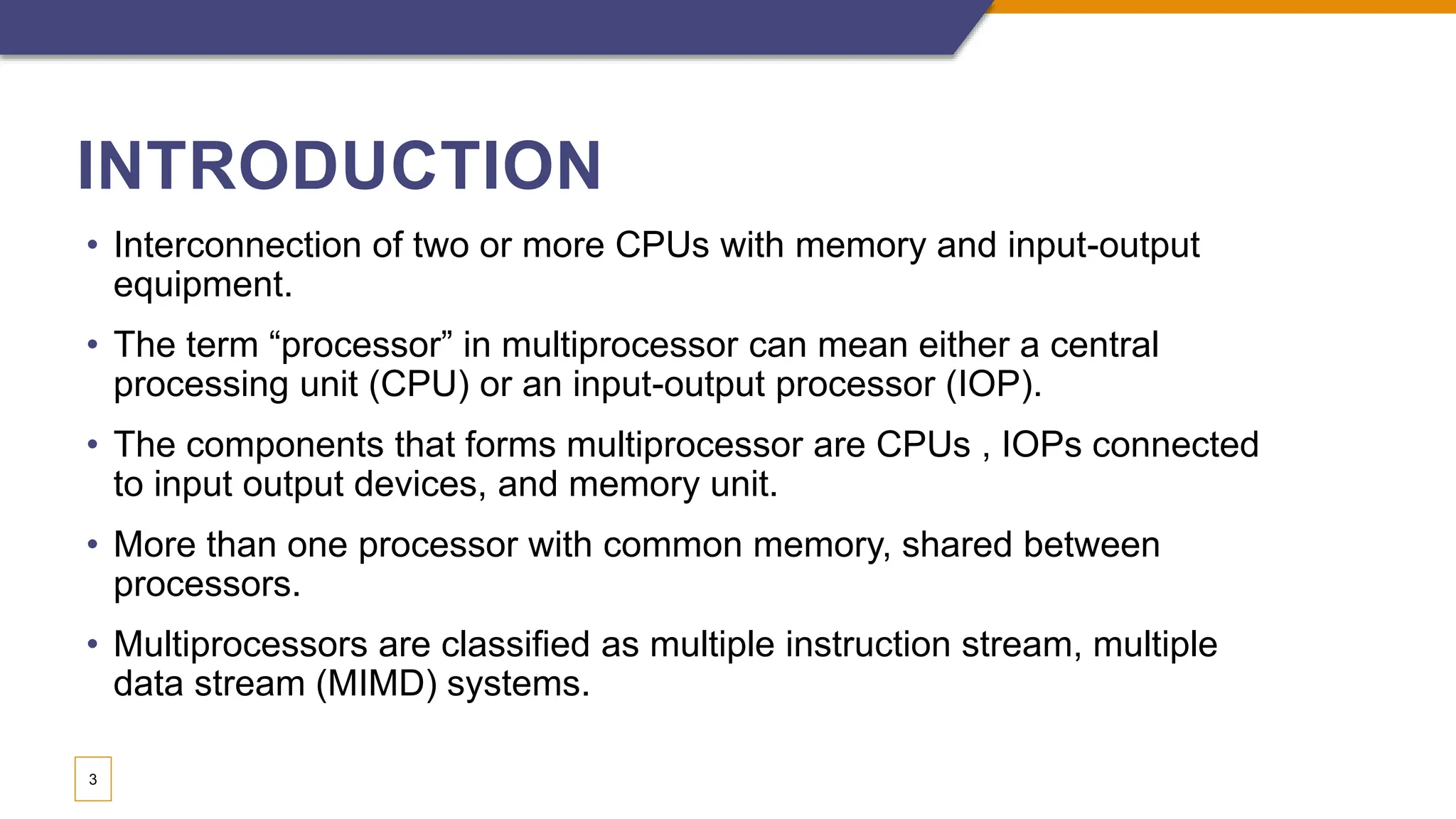 INTRODUCTION

• Interconnection of two or more CPUs with memory and input-output equipment.

• The term “processor” in multiprocessor can mean either a central processing unit (CPU) or an input-output processor (IOP).

• The components that forms multiprocessor are CPUs , IOPs connected to input output devices, and memory unit.

• More than one processor with common memory, shared between processors.

• Multiprocessors are classified as multiple instruction stream, multiple data stream (MIMD) systems.

3